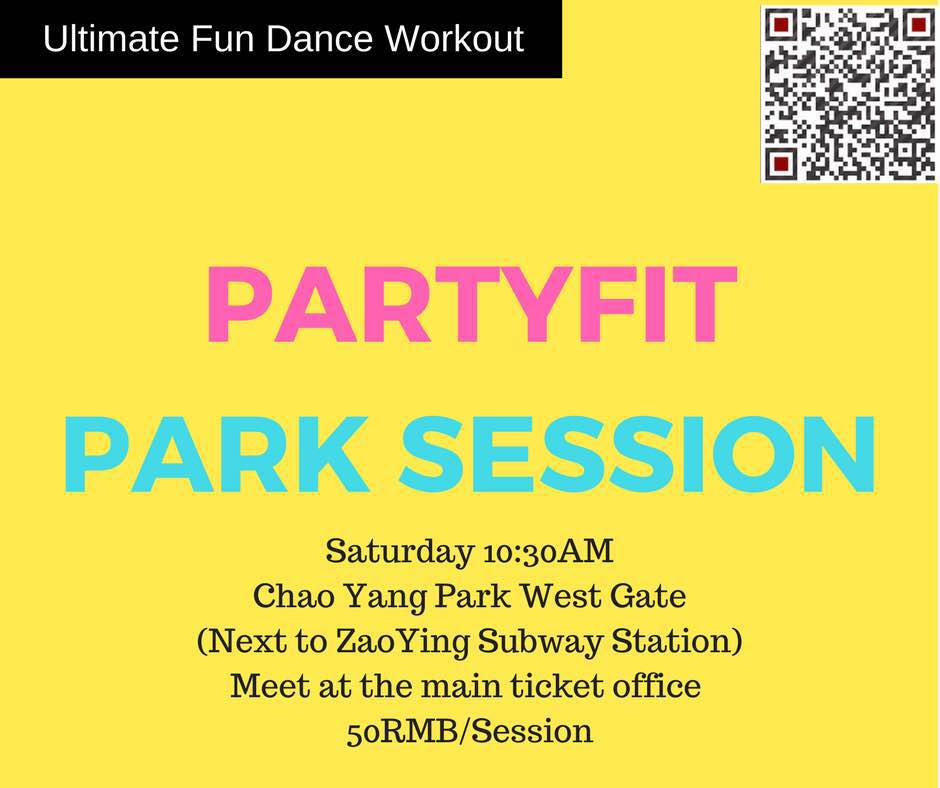 Ultimate Fun Dance Workout

PARTYFIT
PARK SESSION

Saturday 10:30AM
Chao Yang Park West Gate
(Next to ZaoYing Subway Station)
Meet at the main ticket office
50RMB/Session